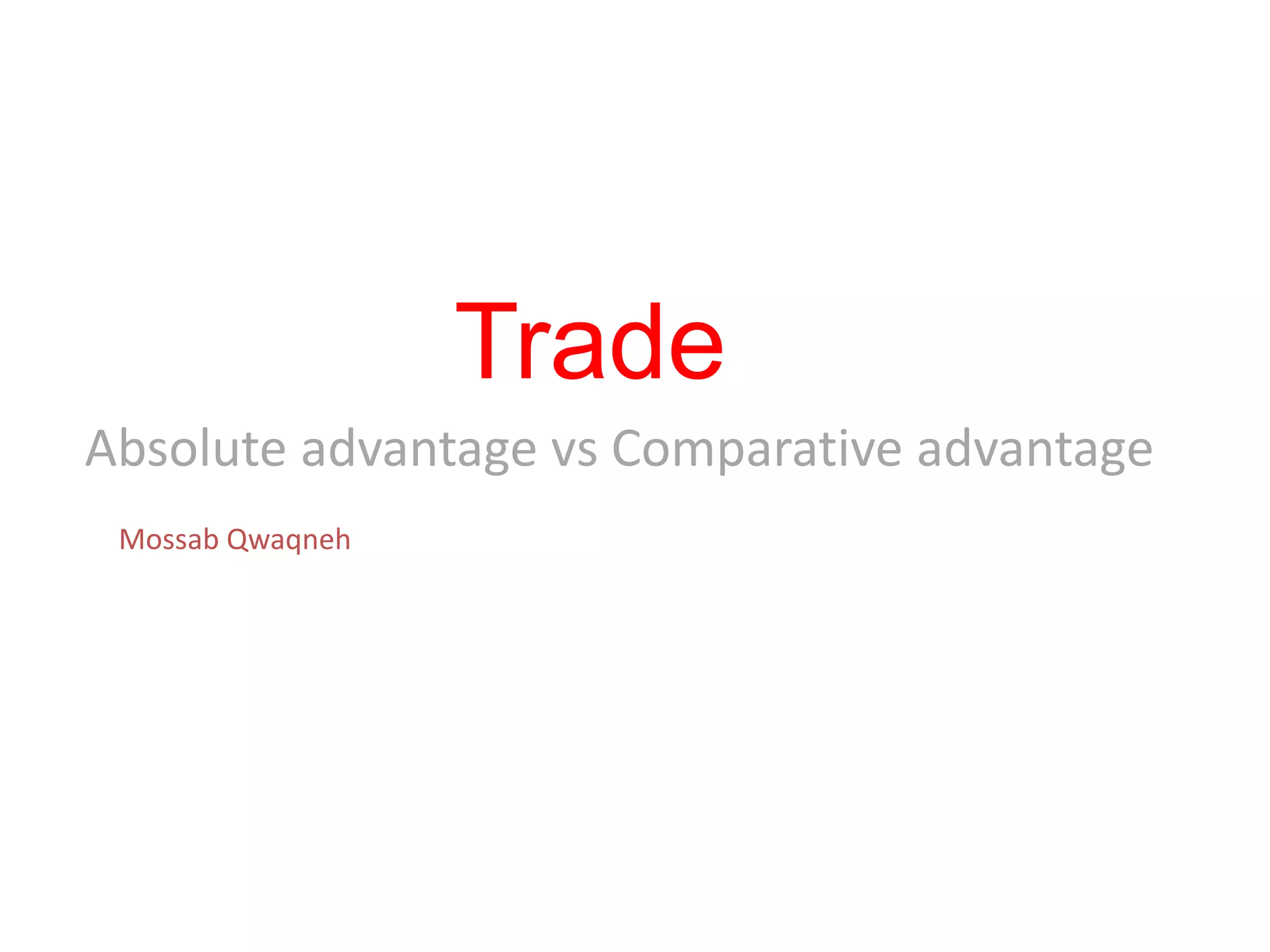 Trade

Absolute advantage vs Comparative advantage

Mossab Qwaqneh